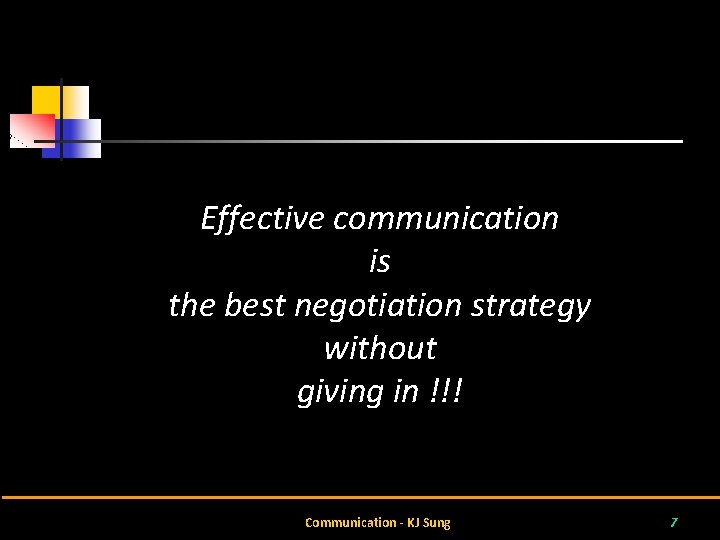 Effective communication
is
the best negotiation strategy
without
giving in !!!

Communication - KJ Sung

7